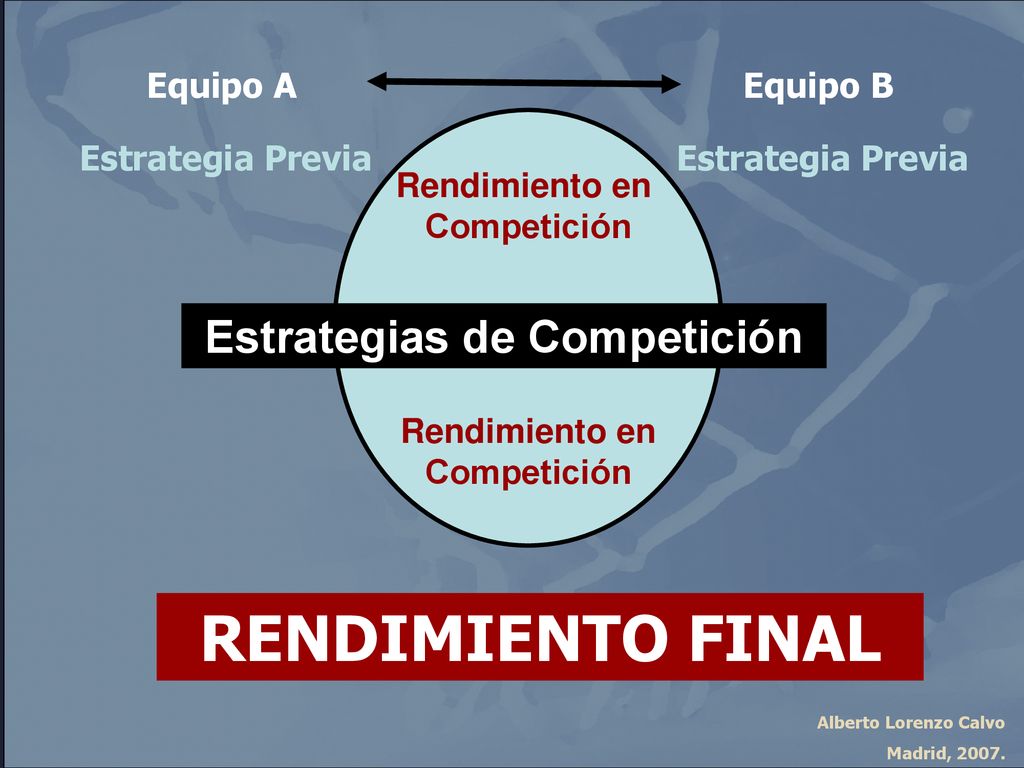 Equipo A

Equipo B

Estrategia Previa

Estrategia Previa

Rendimiento en Competición

Estrategias de Competición

Rendimiento en Competición

RENDIMIENTO FINAL

Alberto Lorenzo Calvo

Madrid, 2007.